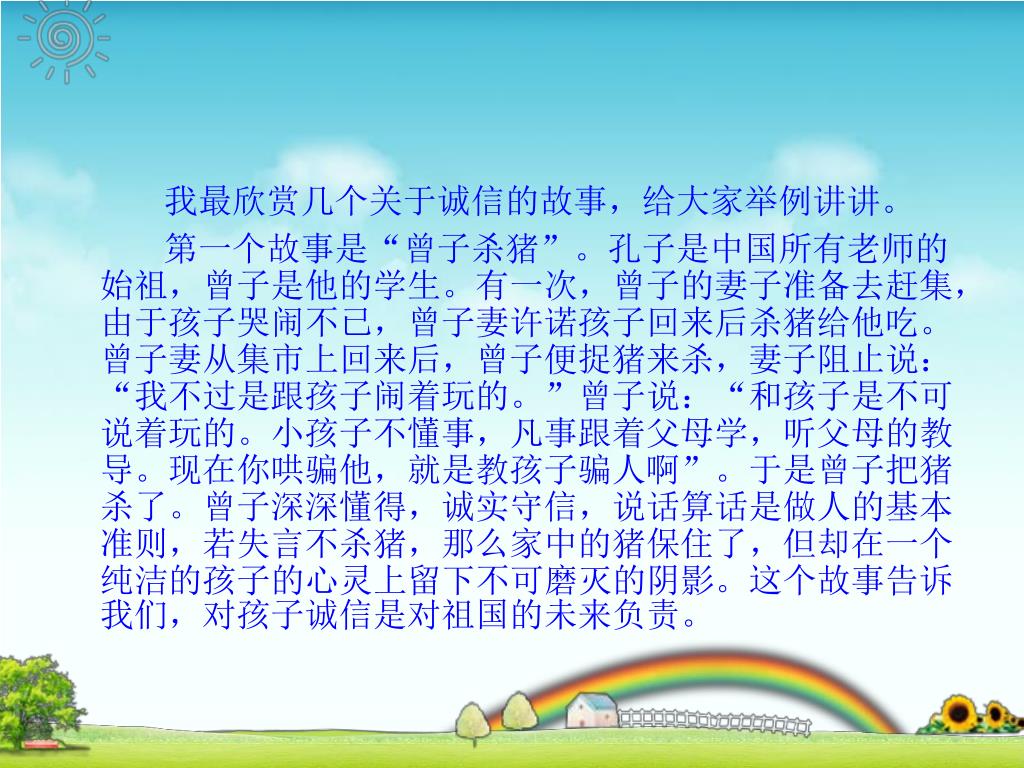 我最欣赏几个关于诚信的故事，给大家举例讲讲。

第一个故事是“曾子杀猪”。孔子是中国所有老师的始祖，曾子是他的学生。有一次，曾子的妻子准备去赶集，由于孩子哭闹不已，曾子妻许诺孩子回来后杀猪给他吃。曾子妻从集市上回来后，曾子便捉猪来杀，妻子阻止说：“我不过是跟孩子闹着玩的。”曾子说：“和孩子是不可说着玩的。小孩子不懂事，凡事跟着父母学，听父母的教导。现在你哄骗他，就是教孩子骗人啊”。于是曾子把猪杀了。曾子深深懂得，诚实守信，说话算话是做人的基本准则，若失言不杀猪，那么家中的猪保住了，但却在一个纯洁的孩子的心灵上留下不可磨灭的阴影。这个故事告诉我们，对孩子诚信是对祖国的未来负责。